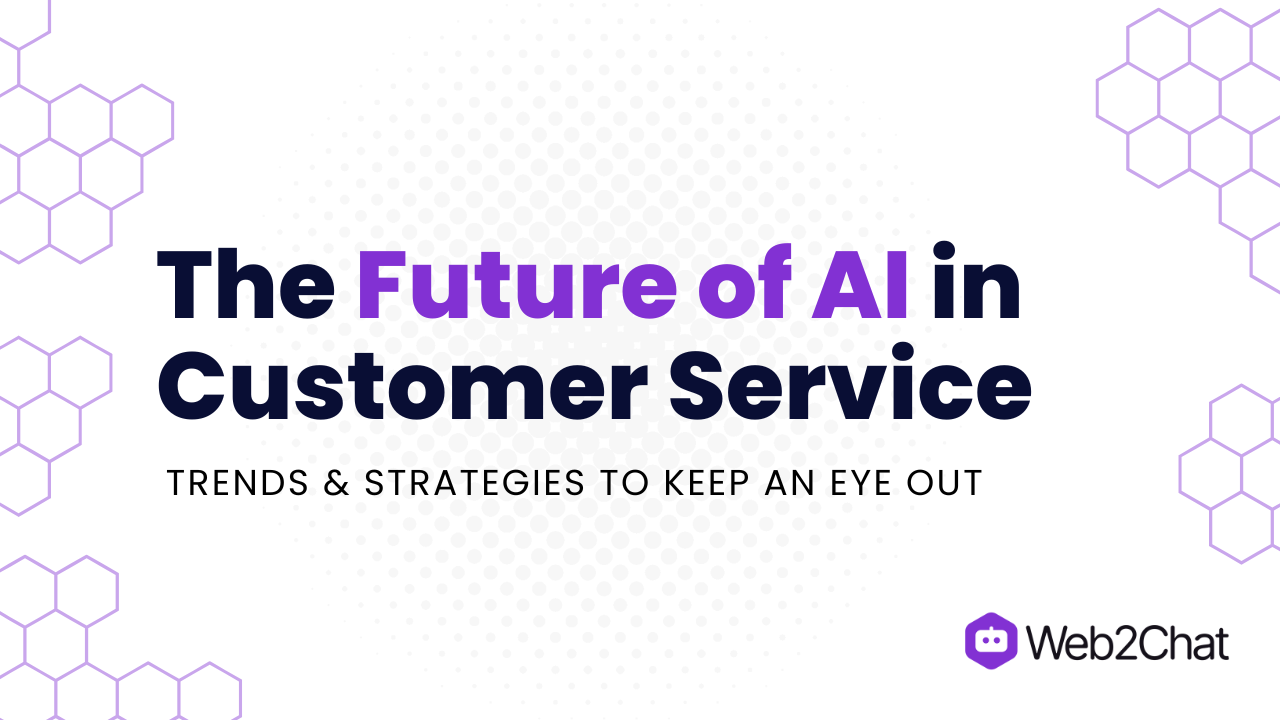 The Future of AI in Customer Service

TRENDS & STRATEGIES TO KEEP AN EYE OUT

Web2Chat